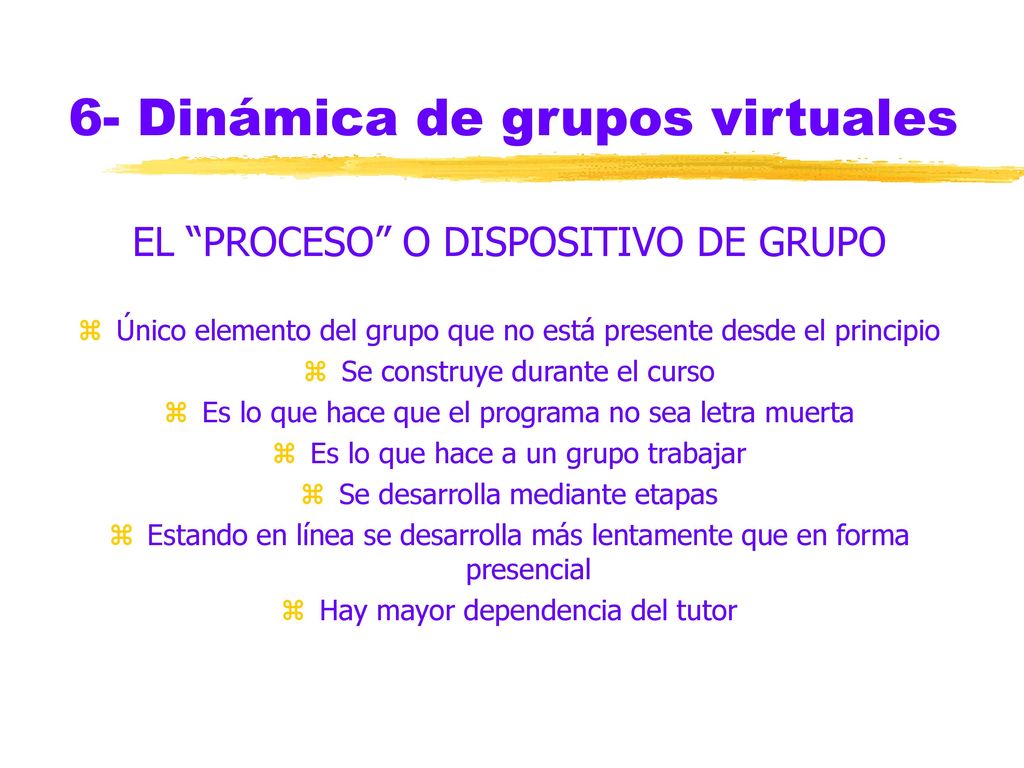 6- Dinámica de grupos virtuales

EL “PROCESO” O DISPOSITIVO DE GRUPO

Único elemento del grupo que no está presente desde el principio

Se construye durante el curso

Es lo que hace que el programa no sea letra muerta

Es lo que hace a un grupo trabajar

Se desarrolla mediante etapas

Estando en línea se desarrolla más lentamente que en forma presencial

Hay mayor dependencia del tutor